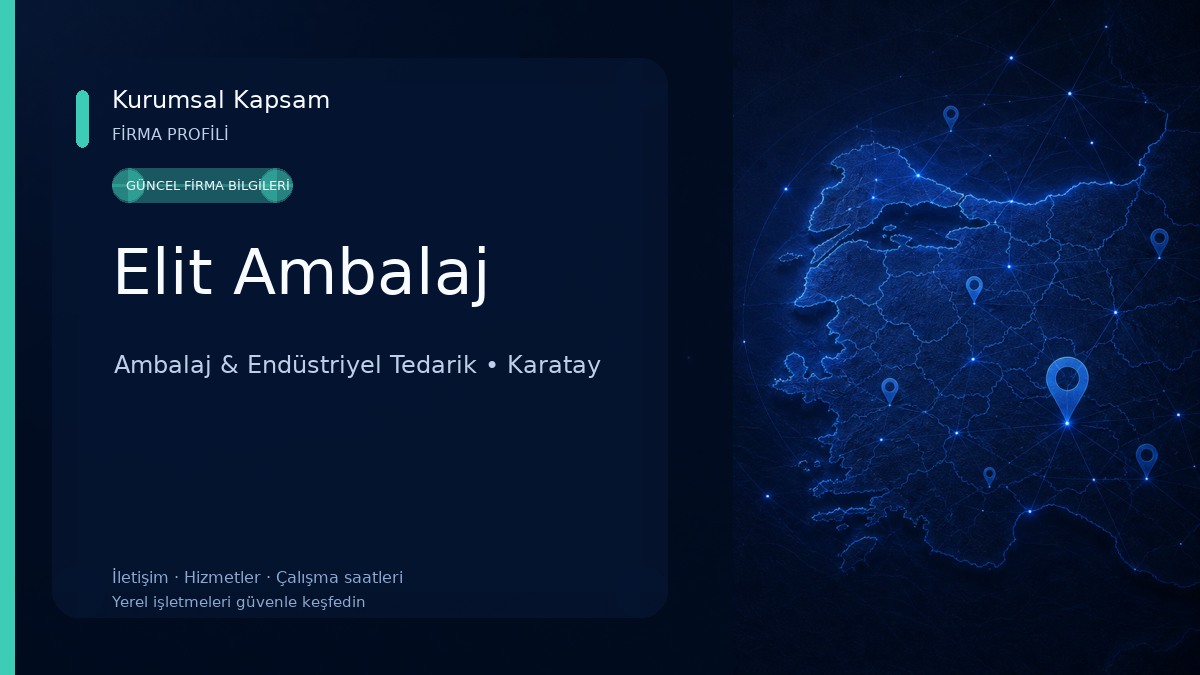 Kurumsal Kapsam
FİRMA PROFİLİ

GÜNCEL FİRMA BİLGİLERİ

Elit Ambalaj

Ambalaj & Endüstriyel Tedarik • Karatay

İletişim · Hizmetler · Çalışma saatleri
Yerel işletmeleri güvenle keşfedin